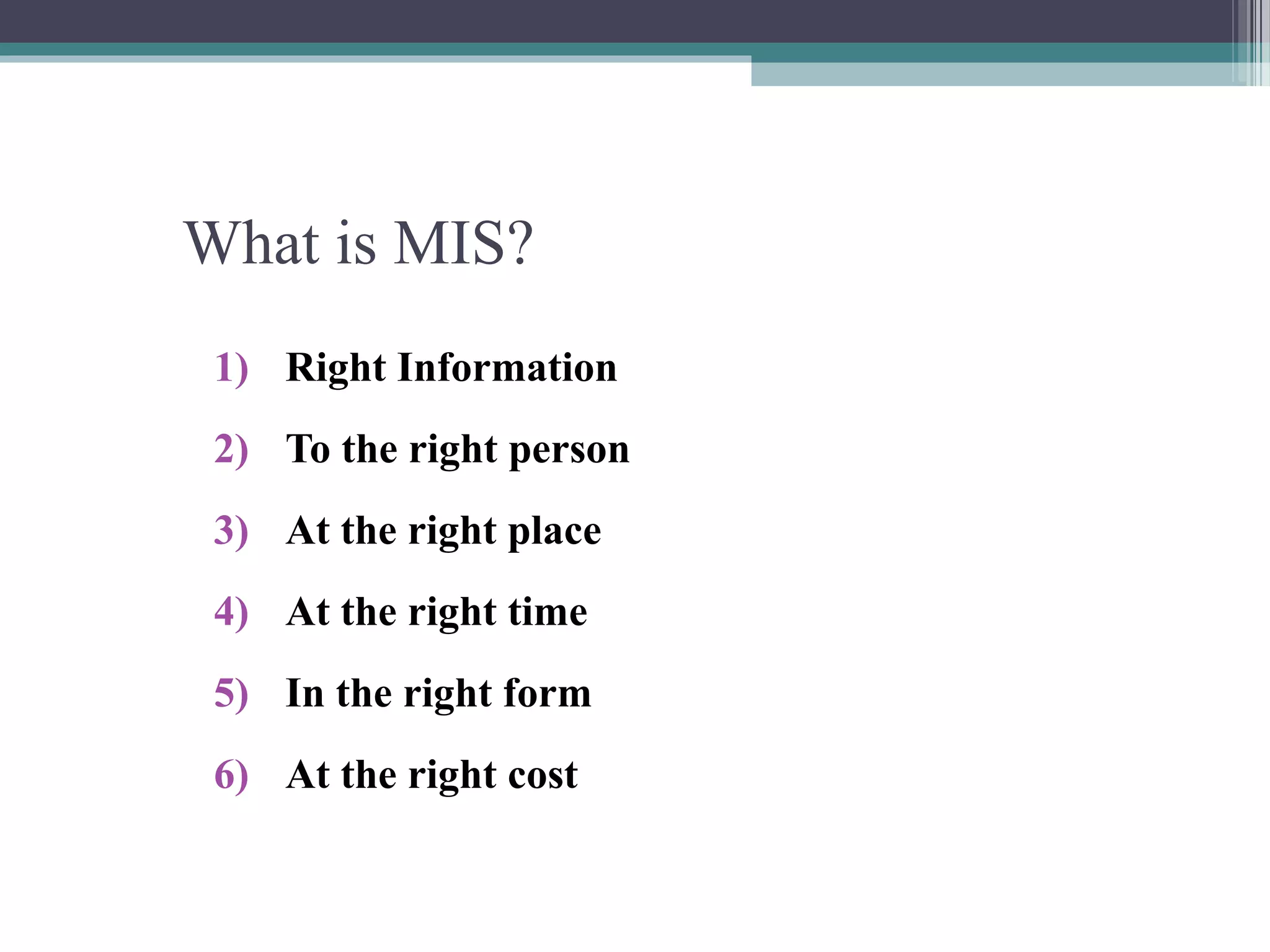 What is MIS?

1) Right Information
2) To the right person
3) At the right place
4) At the right time
5) In the right form
6) At the right cost